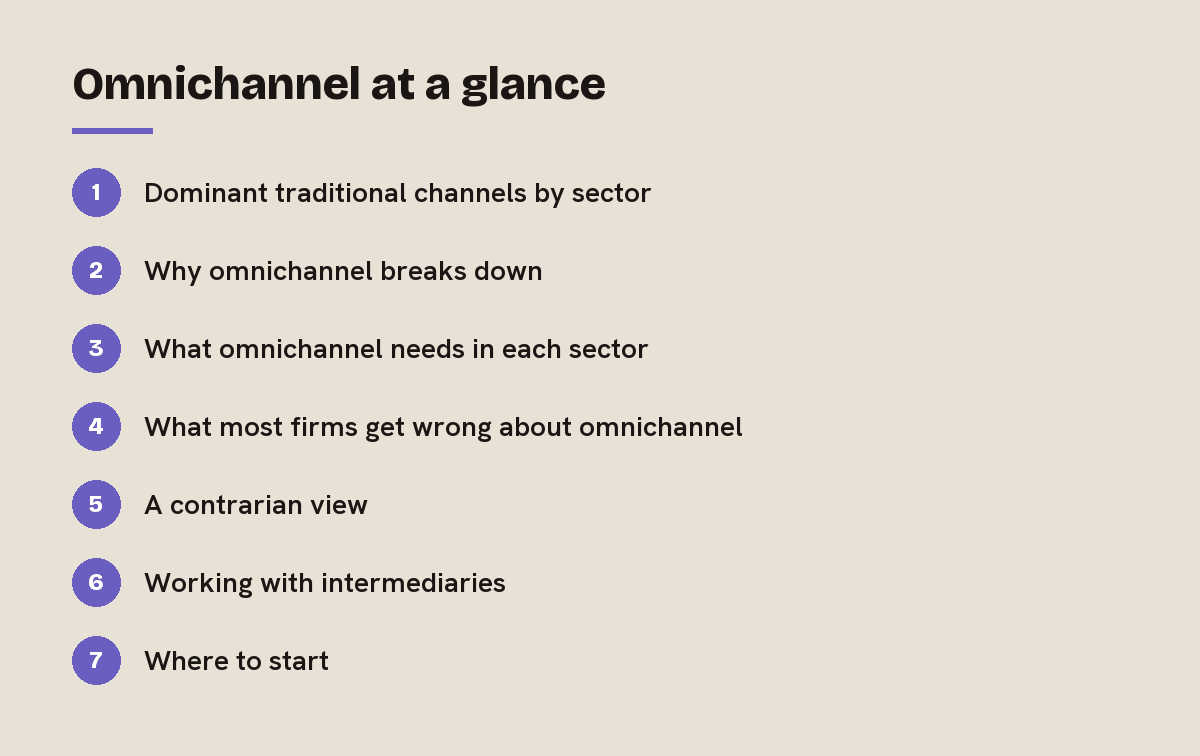 Omnichannel at a glance

1 Dominant traditional channels by sector

2 Why omnichannel breaks down

3 What omnichannel needs in each sector

4 What most firms get wrong about omnichannel

5 A contrarian view

6 Working with intermediaries

7 Where to start